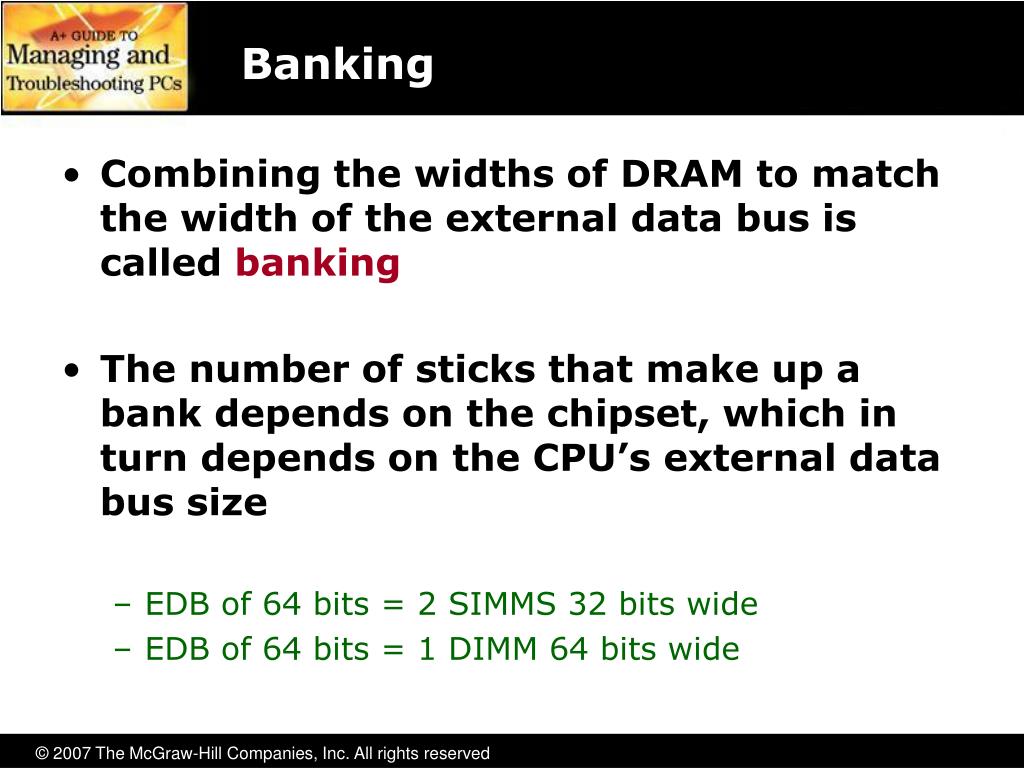 A+ GUIDE TO
Managing and
Troubleshooting PCs

Banking

• Combining the widths of DRAM to match the width of the external data bus is called banking

• The number of sticks that make up a bank depends on the chipset, which in turn depends on the CPU's external data bus size

– EDB of 64 bits = 2 SIMMS 32 bits wide
– EDB of 64 bits = 1 DIMM 64 bits wide

© 2007 The McGraw-Hill Companies, Inc. All rights reserved